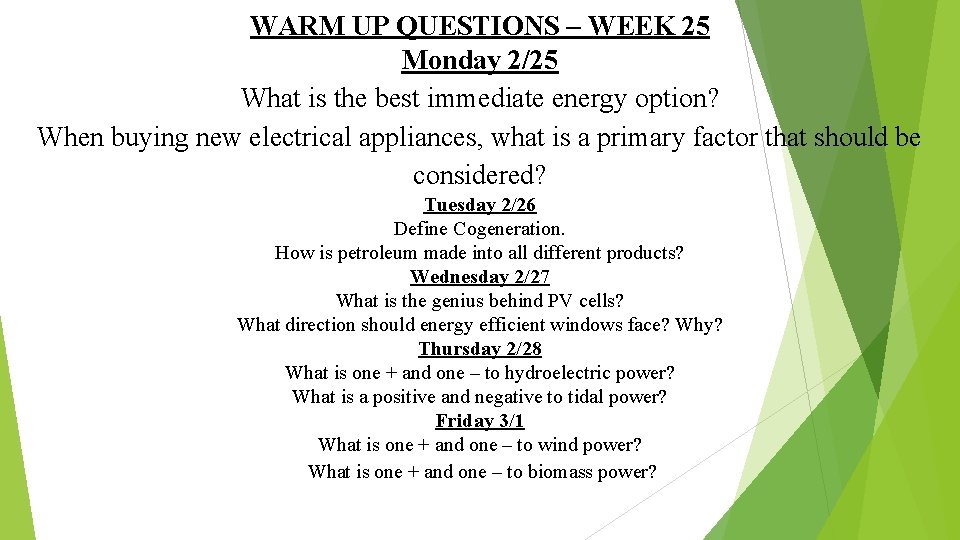 WARM UP QUESTIONS – WEEK 25
Monday 2/25
What is the best immediate energy option?
When buying new electrical appliances, what is a primary factor that should be considered?
Tuesday 2/26
Define Cogeneration.
How is petroleum made into all different products?
Wednesday 2/27
What is the genius behind PV cells?
What direction should energy efficient windows face? Why?
Thursday 2/28
What is one + and one – to hydroelectric power?
What is a positive and negative to tidal power?
Friday 3/1
What is one + and one – to wind power?
What is one + and one – to biomass power?